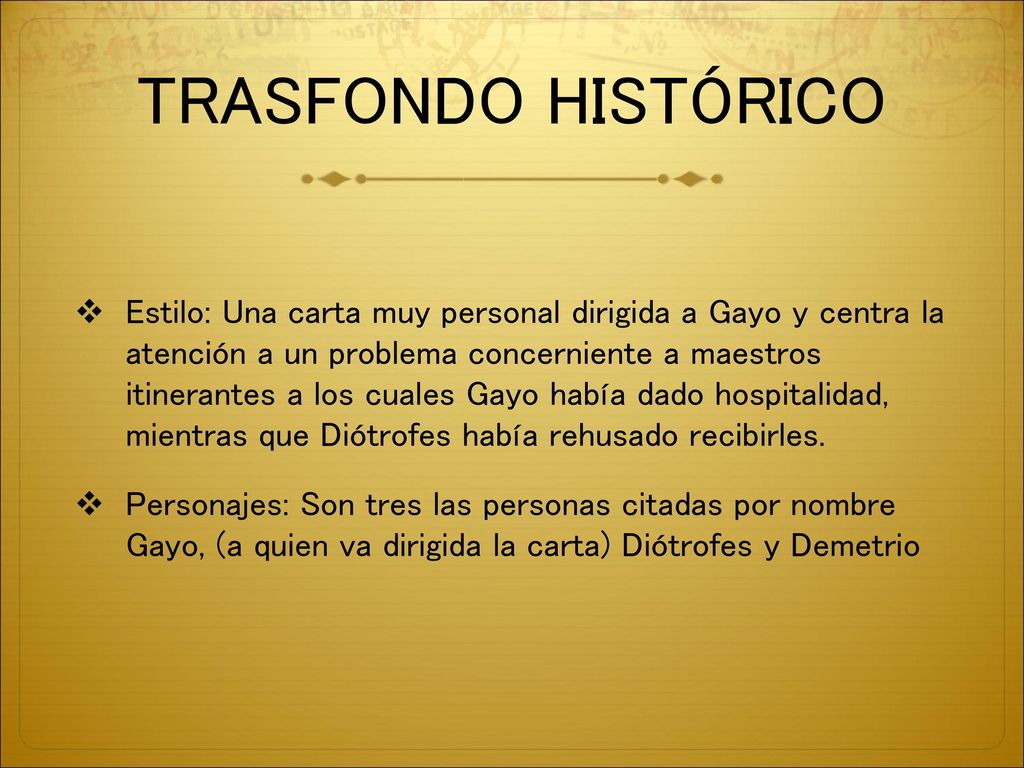 TRASFONDO HISTÓRICO

❖ Estilo: Una carta muy personal dirigida a Gayo y centra la atención a un problema concerniente a maestros itinerantes a los cuales Gayo había dado hospitalidad, mientras que Diótrofes había rehusado recibirles.

❖ Personajes: Son tres las personas citadas por nombre Gayo, (a quien va dirigida la carta) Diótrofes y Demetrio